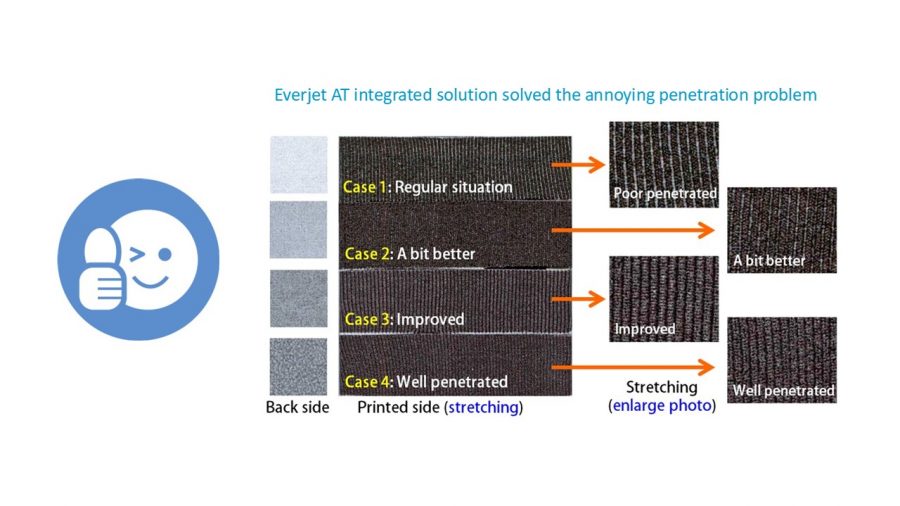 Everjet AT integrated solution solved the annoying penetration problem

Case 1: Regular situation

Case 2: A bit better

Case 3: Improved

Case 4: Well penetrated

Back side

Printed side (stretching)

Poor penetrated

A bit better

Improved

Well penetrated

Stretching (enlarge photo)